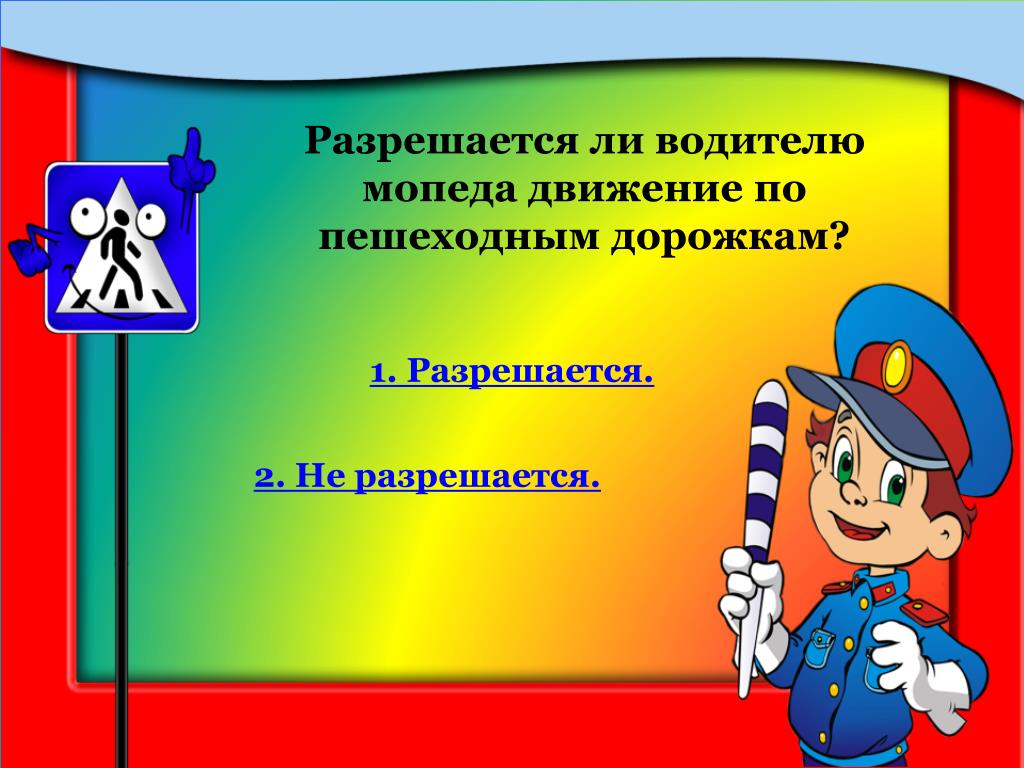 Разрешается ли водителю мопеда движение по пешеходным дорожкам?

1. Разрешается.

2. Не разрешается.